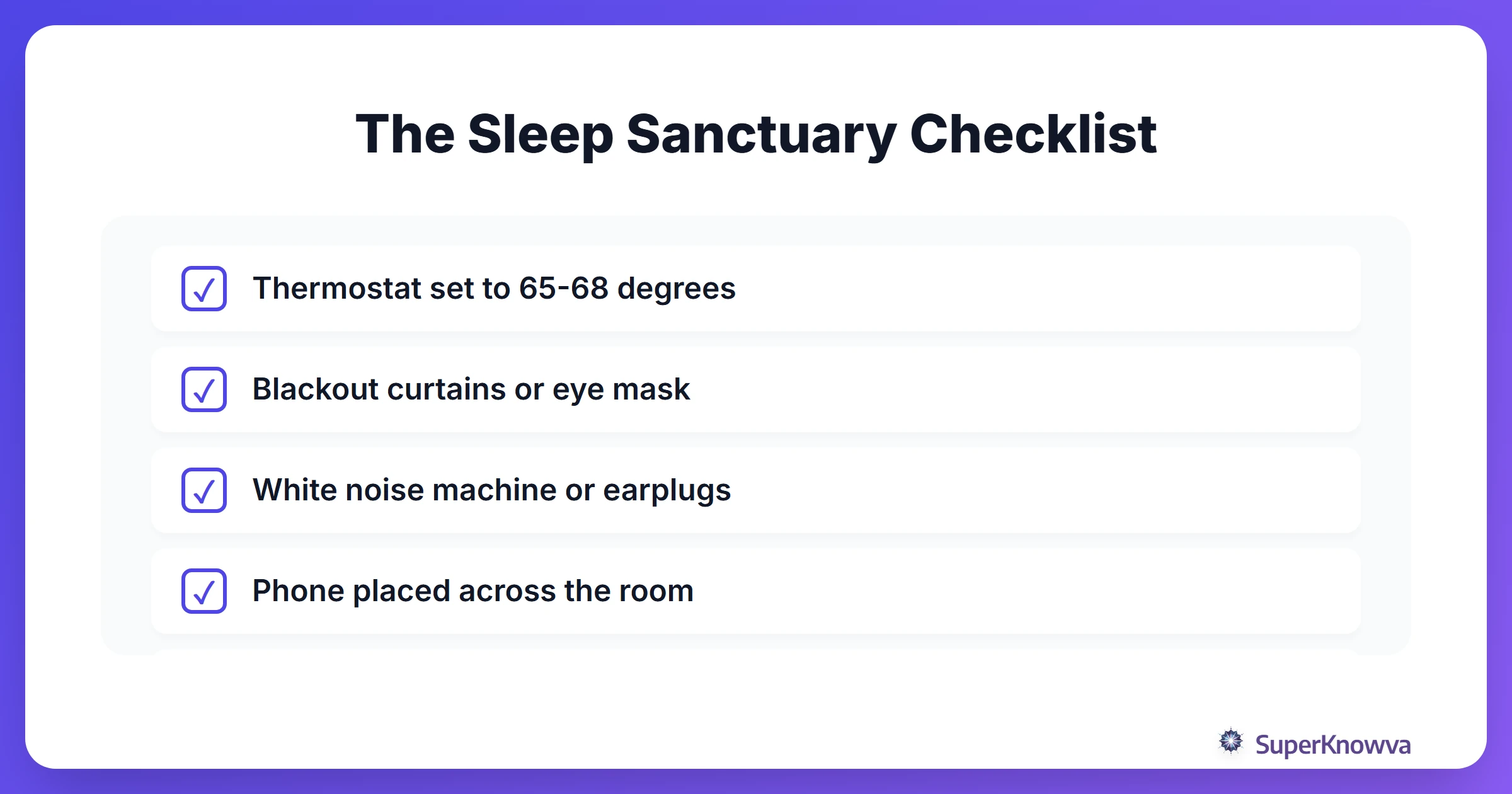 The Sleep Sanctuary Checklist

✓ Thermostat set to 65-68 degrees

✓ Blackout curtains or eye mask

✓ White noise machine or earplugs

✓ Phone placed across the room

SuperKnowva